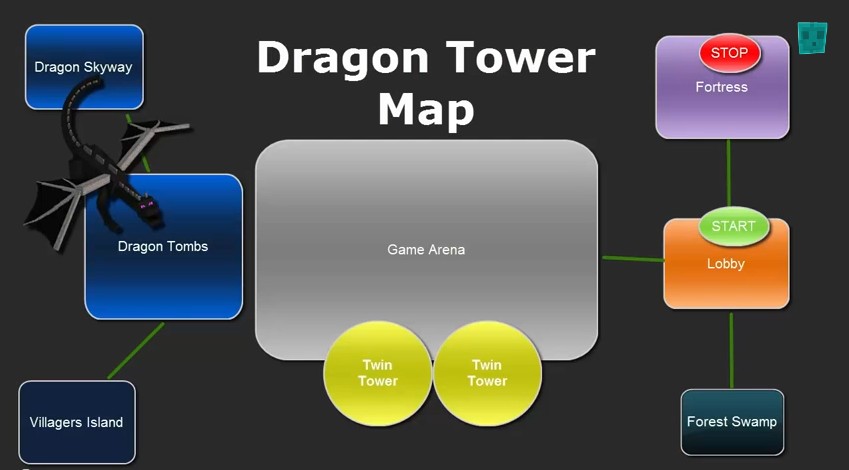 Dragon Tower Map

Dragon Skyway

Dragon Tombs

Villagers Island

Game Arena

Twin Tower

Twin Tower

STOP

Fortress

START

Lobby

Forest Swamp